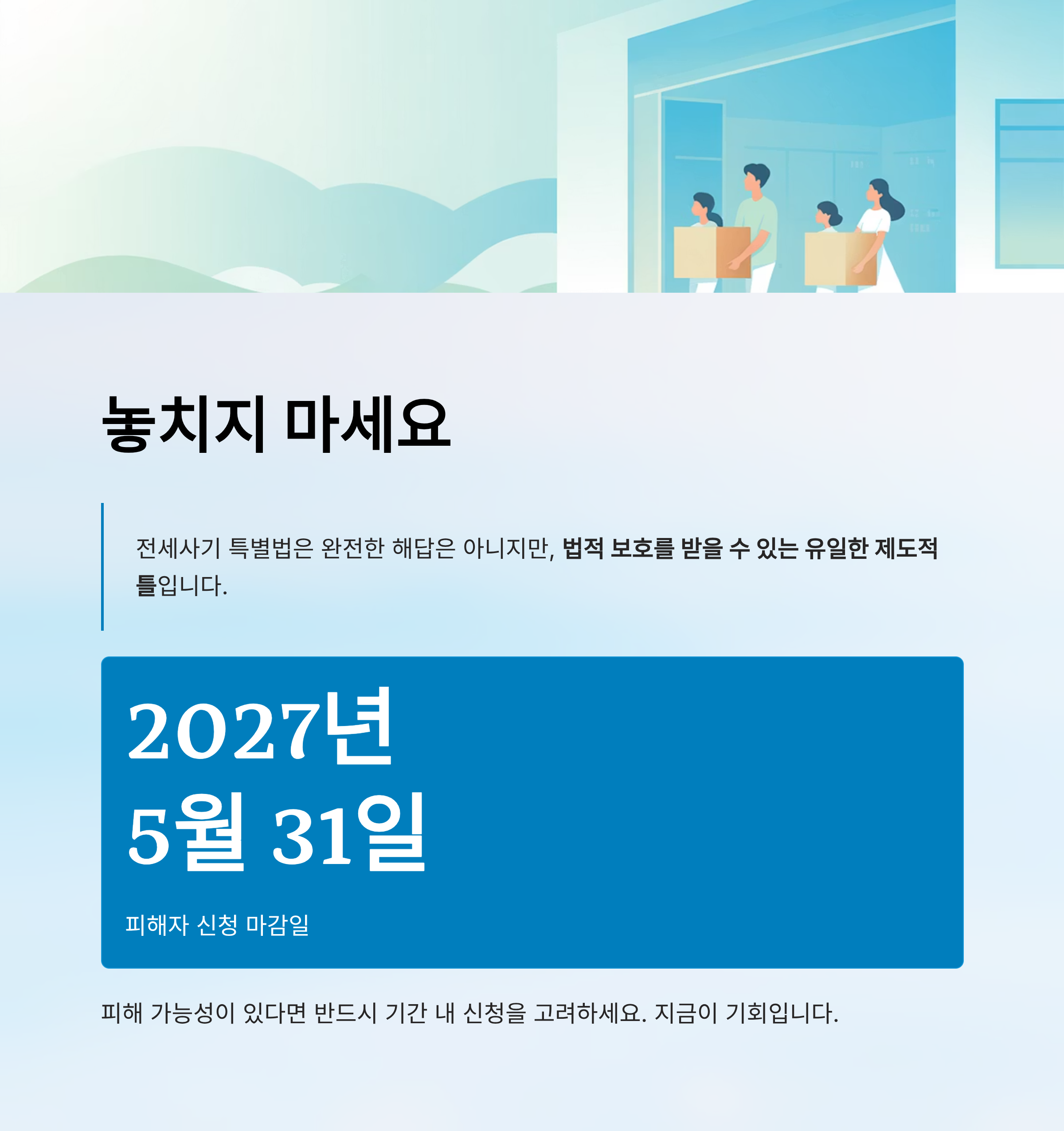 놓치지 마세요

전세사기 특별법은 완전한 해답은 아니지만, 법적 보호를 받을 수 있는 유일한 제도적 틀입니다.

2027년
5월 31일

피해자 신청 마감일

피해 가능성이 있다면 반드시 기간 내 신청을 고려하세요. 지금이 기회입니다.